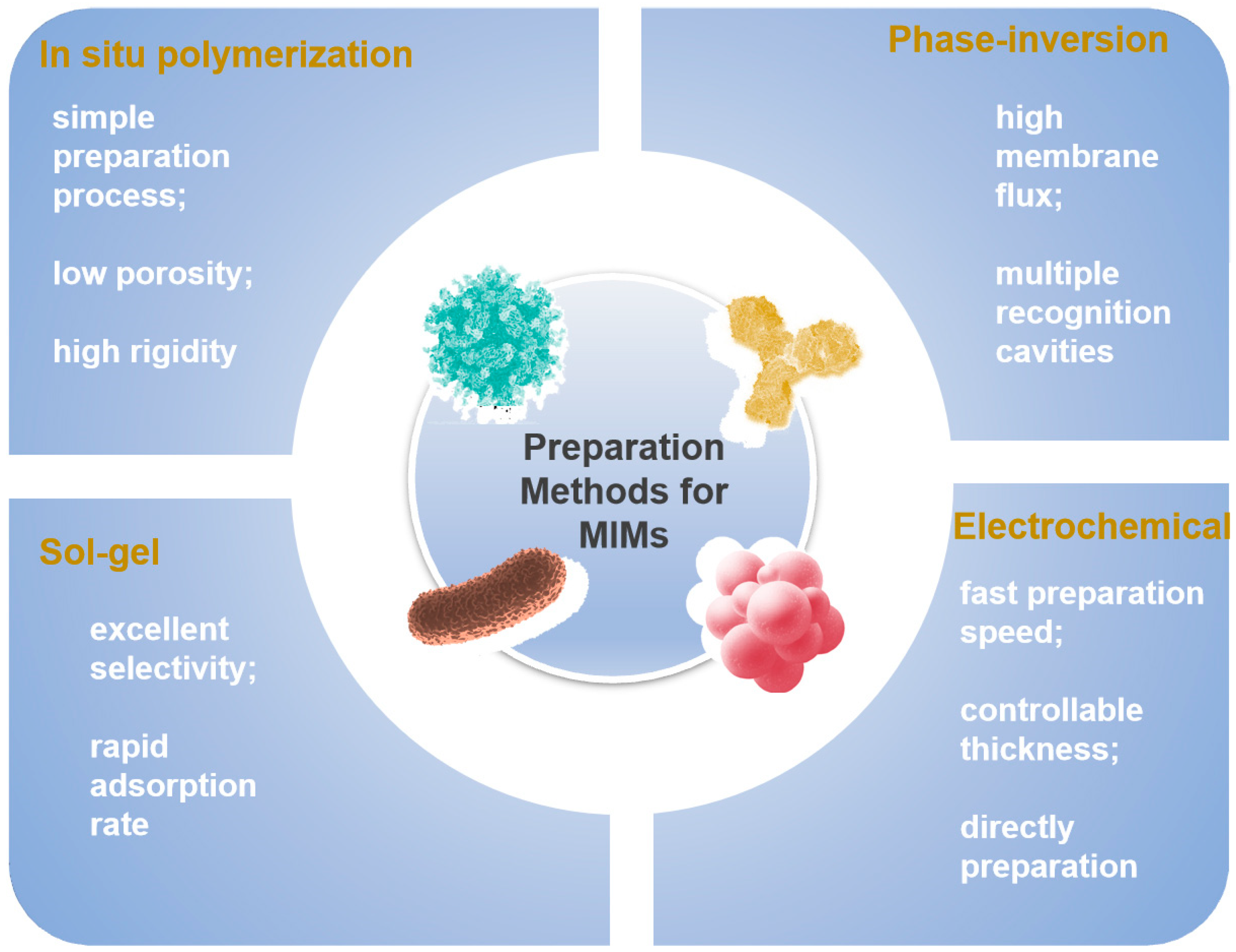 In situ polymerization

simple preparation process;

low porosity;

high rigidity

Phase-inversion

high membrane flux;

multiple recognition cavities

Preparation Methods for MIMs

Sol-gel

excellent selectivity;

rapid adsorption rate

Electrochemical

fast preparation speed;

controllable thickness;

directly preparation